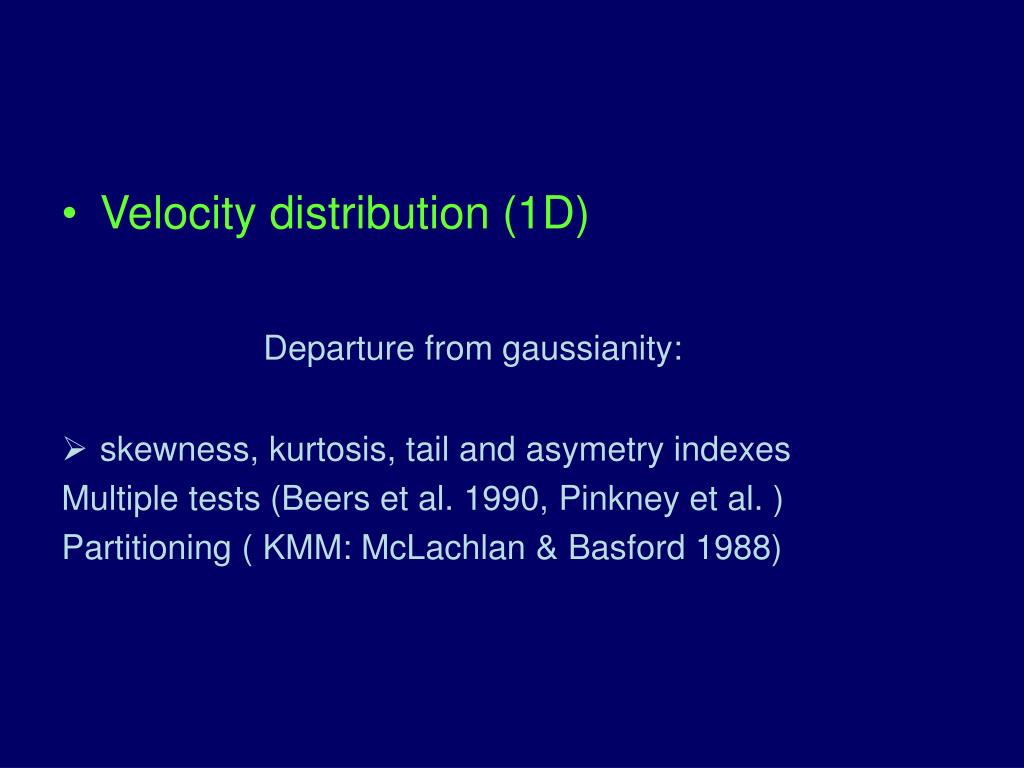 • Velocity distribution (1D)

Departure from gaussianity:

➢ skewness, kurtosis, tail and asymetry indexes
Multiple tests (Beers et al. 1990, Pinkney et al. )
Partitioning ( KMM: McLachlan & Basford 1988)